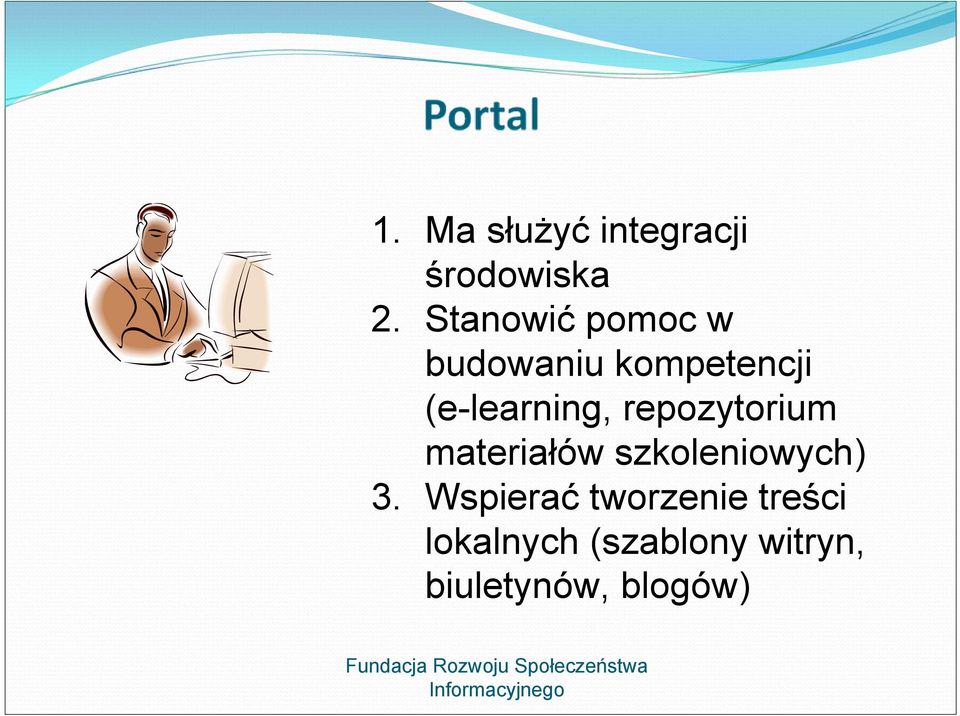 Portal

1. Ma służyć integracji środowiska
2. Stanowić pomoc w budowaniu kompetencji (e-learning, repozytorium materiałów szkoleniowych)
3. Wspierać tworzenie treści lokalnych (szablony witryn, biuletynów, blogów)

Fundacja Rozwoju Społeczeństwa Informacyjnego